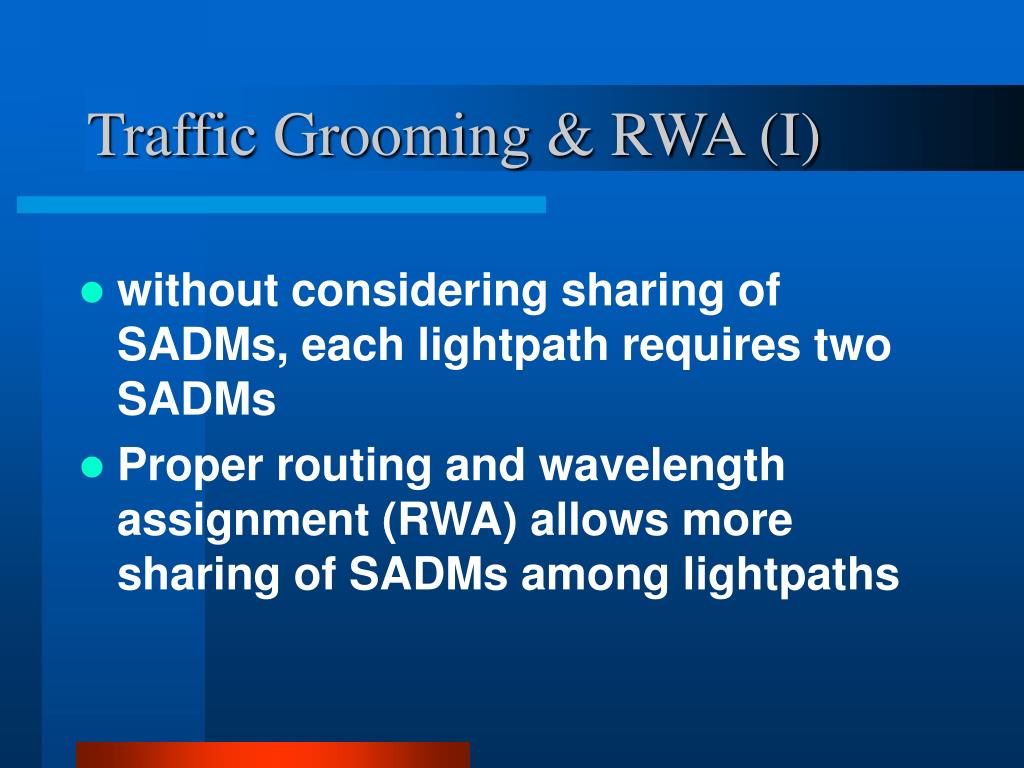 Traffic Grooming & RWA (I)

- without considering sharing of SADMs, each lightpath requires two SADMs
- Proper routing and wavelength assignment (RWA) allows more sharing of SADMs among lightpaths